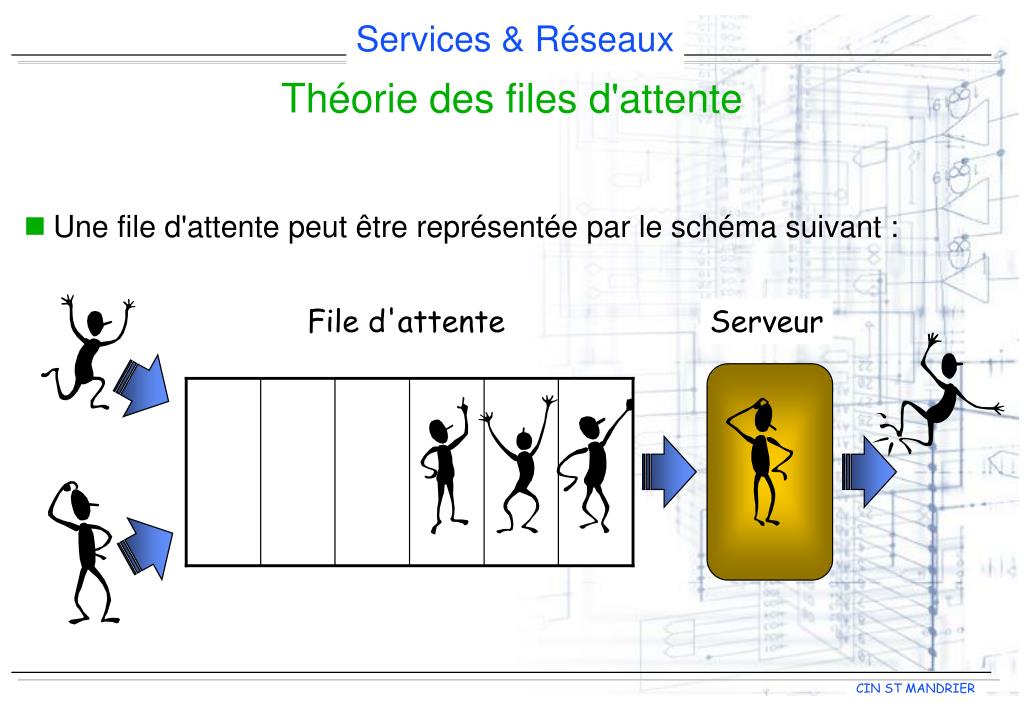 Services & Réseaux

Théorie des files d'attente

Une file d'attente peut être représentée par le schéma suivant :

File d'attente

Serveur

CIN ST MANDRIER